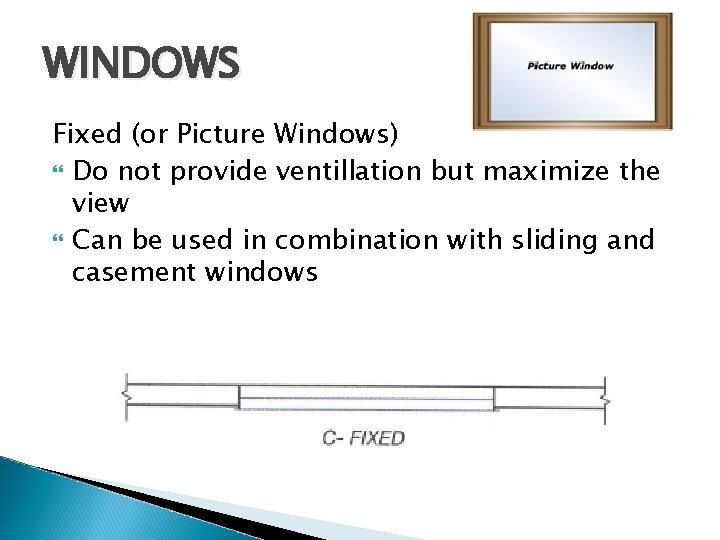 WINDOWS

Picture Window

Fixed (or Picture Windows)

Do not provide ventillation but maximize the view

Can be used in combination with sliding and casement windows

C- FIXED